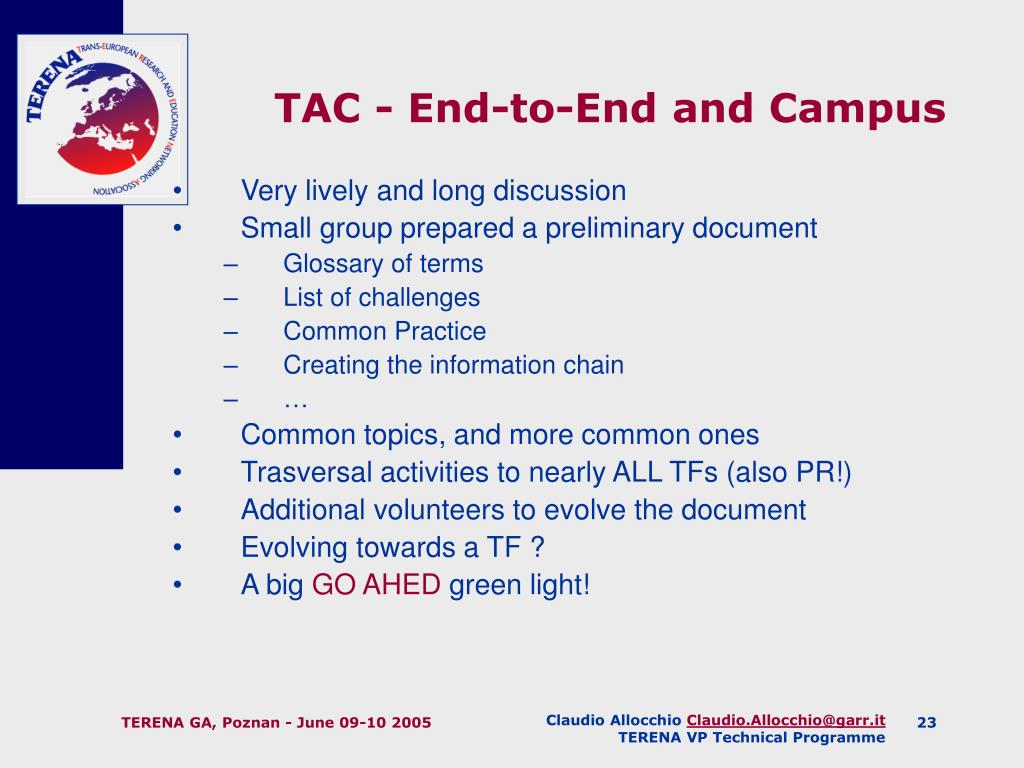 TERENA TRANS-EUROPEAN RESEARCH AND EDUCATION NETWORKING ASSOCIATION

TAC - End-to-End and Campus

• Very lively and long discussion
• Small group prepared a preliminary document
– Glossary of terms
– List of challenges
– Common Practice
– Creating the information chain
– …
• Common topics, and more common ones
• Trasversal activities to nearly ALL TFs (also PR!)
• Additional volunteers to evolve the document
• Evolving towards a TF ?
• A big GO AHED green light!

TERENA GA, Poznan - June 09-10 2005

Claudio Allocchio Claudio.Allocchio@garr.it
TERENA VP Technical Programme

23